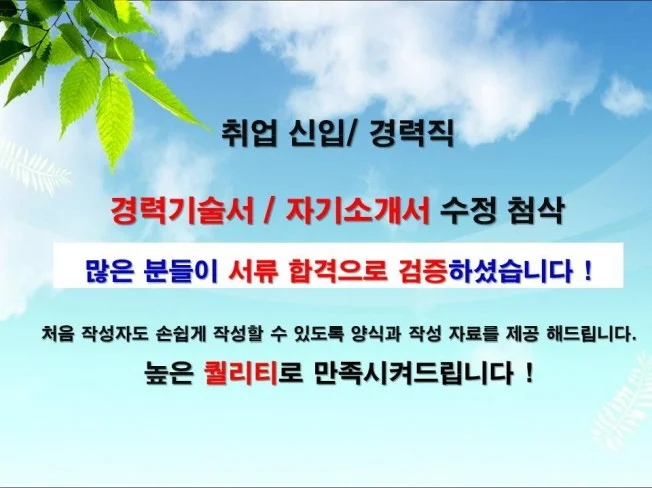 취업 신입/ 경력직

경력기술서 / 자기소개서 수정 첨삭

많은 분들이 서류 합격으로 검증하셨습니다 !

처음 작성자도 손쉽게 작성할 수 있도록 양식과 작성 자료를 제공 해드립니다.

높은 퀄리티로 만족시켜드립니다 !